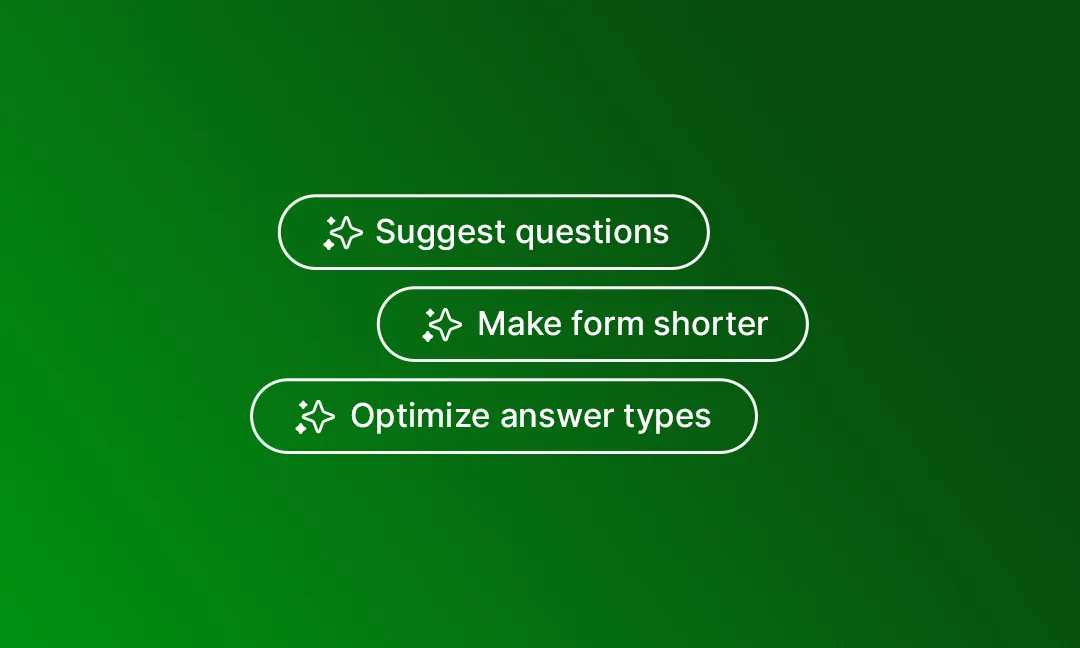 Suggest questions

Make form shorter

Optimize answer types